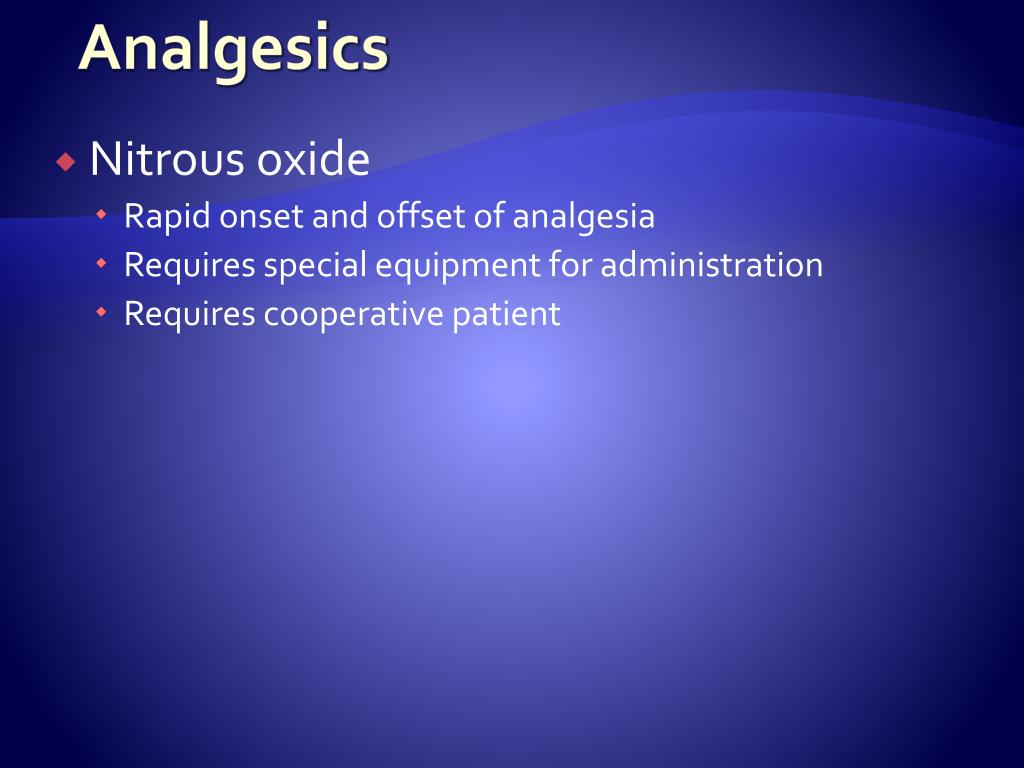 Analgesics

Nitrous oxide
Rapid onset and offset of analgesia
Requires special equipment for administration
Requires cooperative patient